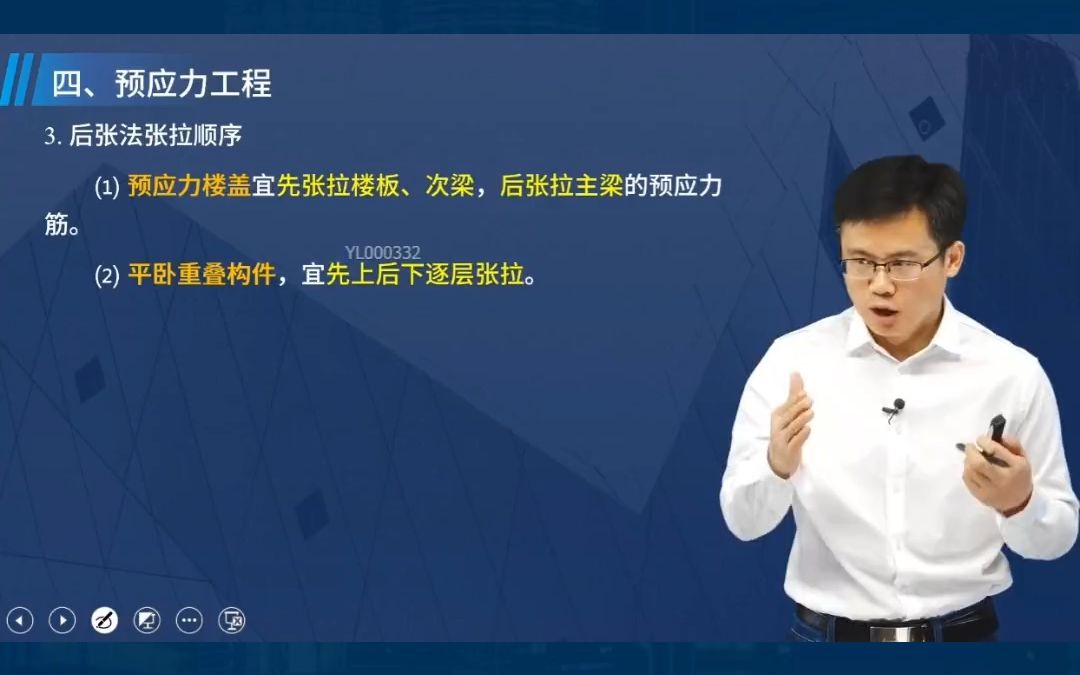 四、预应力工程

3. 后张法张拉顺序

(1) 预应力楼盖宜先张拉楼板、次梁，后张拉主梁的预应力筋。

YL000332

(2) 平卧重叠构件，宜先上后下逐层张拉。